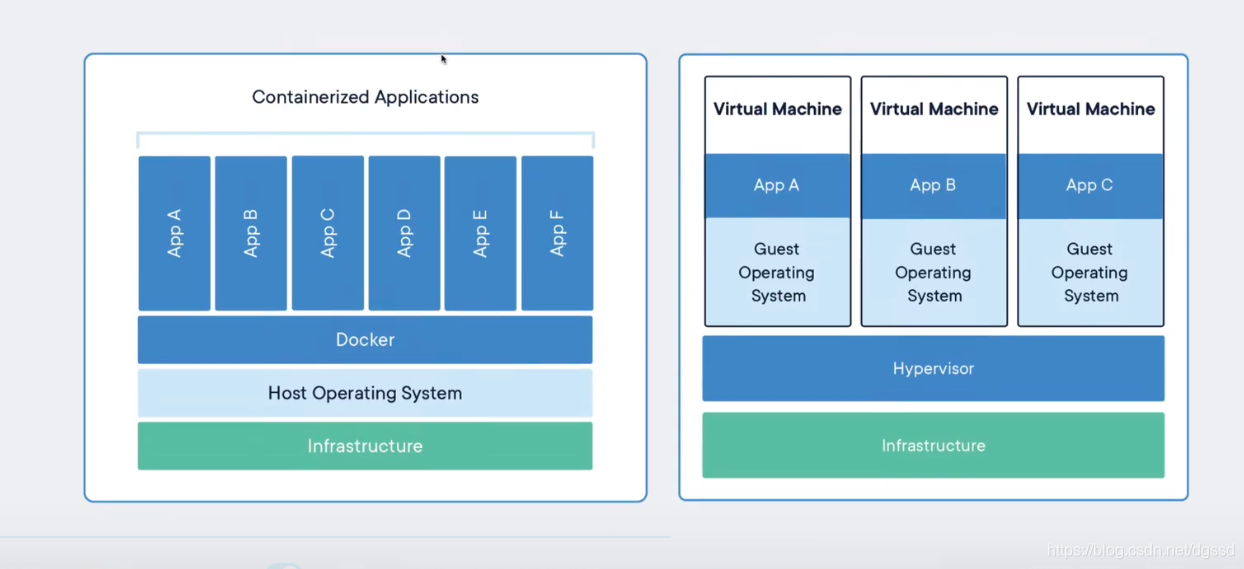 Containerized Applications

App A

App B

App C

App D

App E

App F

Docker

Host Operating System

Infrastructure

Virtual Machine

App A

Guest Operating System

Virtual Machine

App B

Guest Operating System

Virtual Machine

App C

Guest Operating System

Hypervisor

Infrastructure

https://blog.csdn.net/dgssd